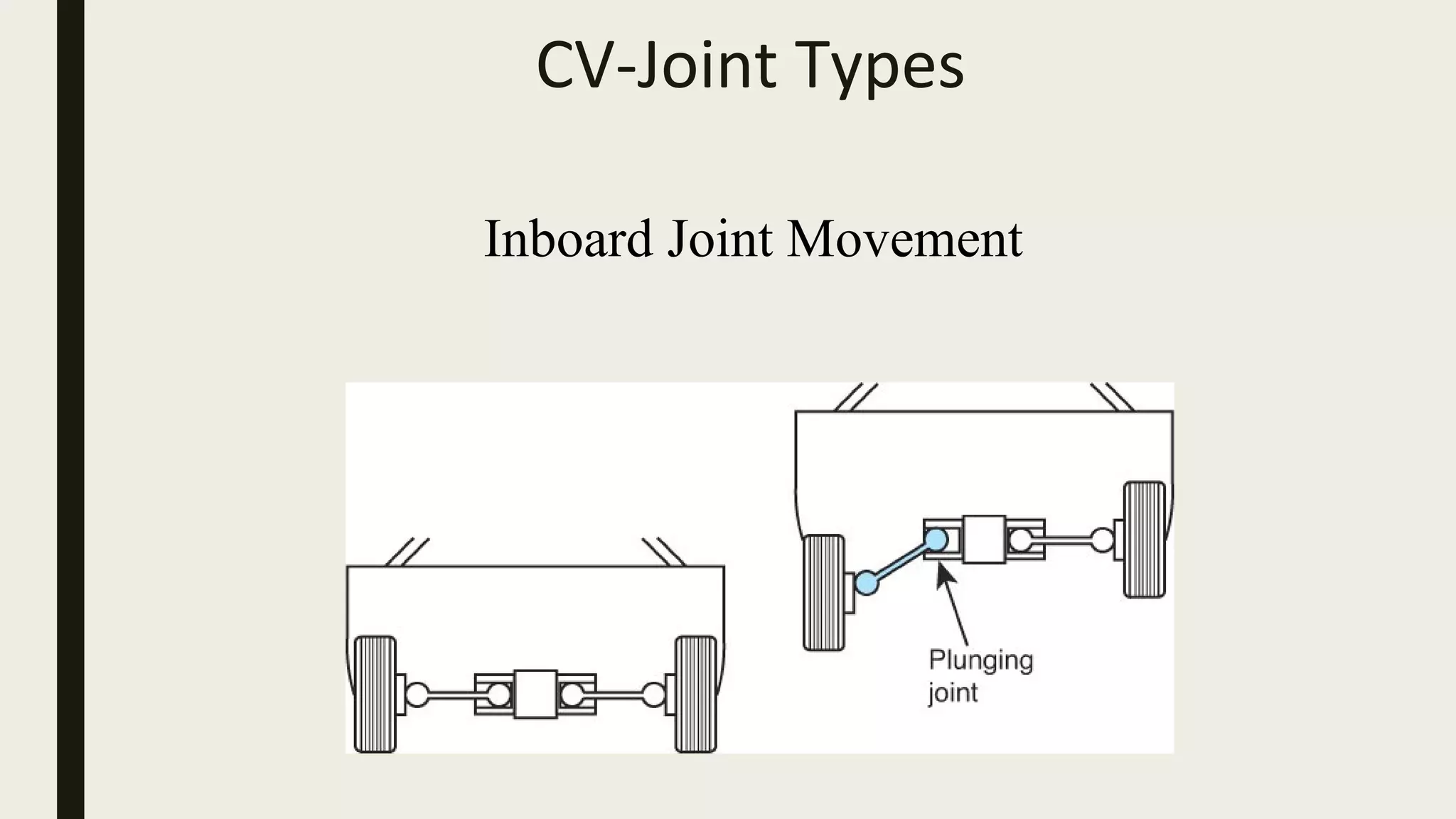 CV-Joint Types

Inboard Joint Movement

Plunging joint